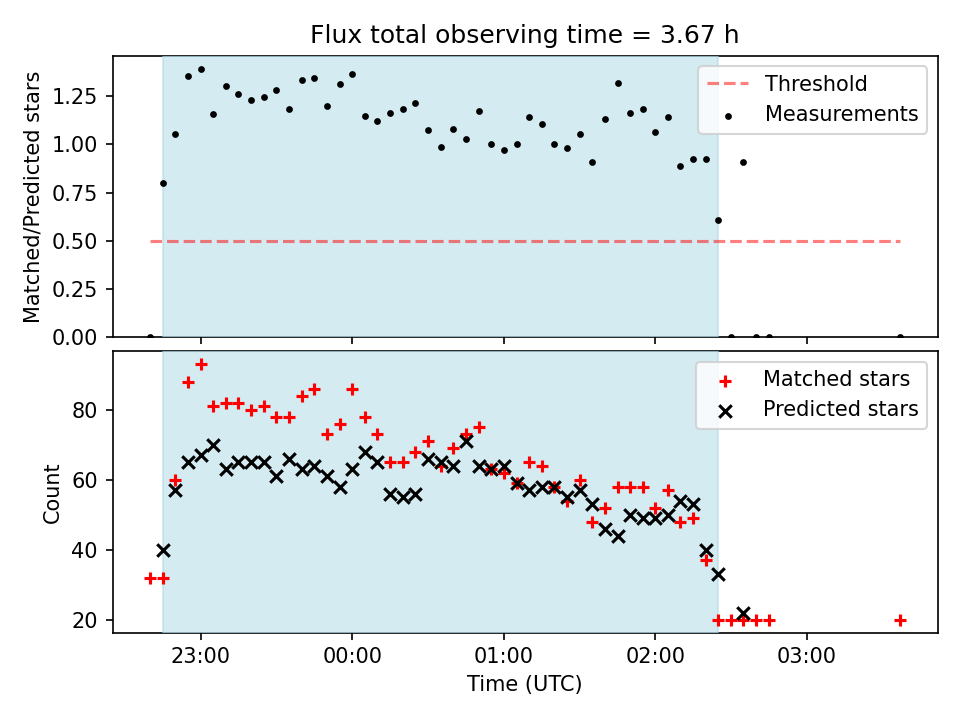 Flux total observing time = 3.67 h

Matched/Predicted stars

1.25
1.00
0.75
0.50
0.25
0.00

Threshold
Measurements

Count

80
60
40
20

Matched stars
Predicted stars

23:00
00:00
01:00
02:00
03:00

Time (UTC)